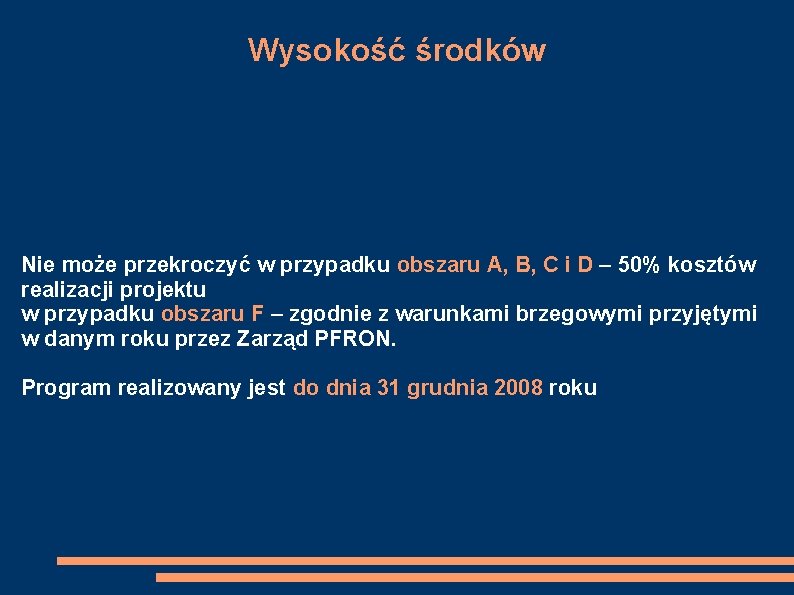 Wysokość środków

Nie może przekroczyć w przypadku obszaru A, B, C i D – 50% kosztów realizacji projektu
w przypadku obszaru F – zgodnie z warunkami brzegowymi przyjętymi w danym roku przez Zarząd PFRON.

Program realizowany jest do dnia 31 grudnia 2008 roku